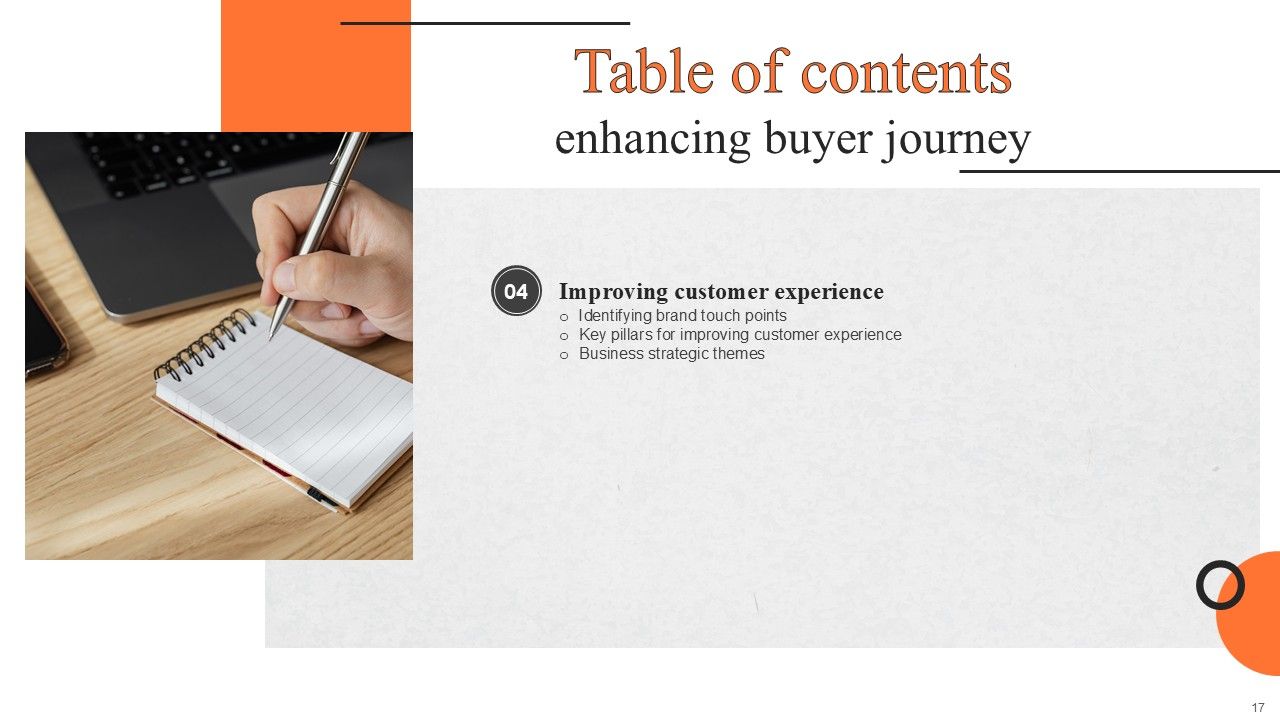 Table of contents
enhancing buyer journey

04

Improving customer experience
o Identifying brand touch points
o Key pillars for improving customer experience
o Business strategic themes

17